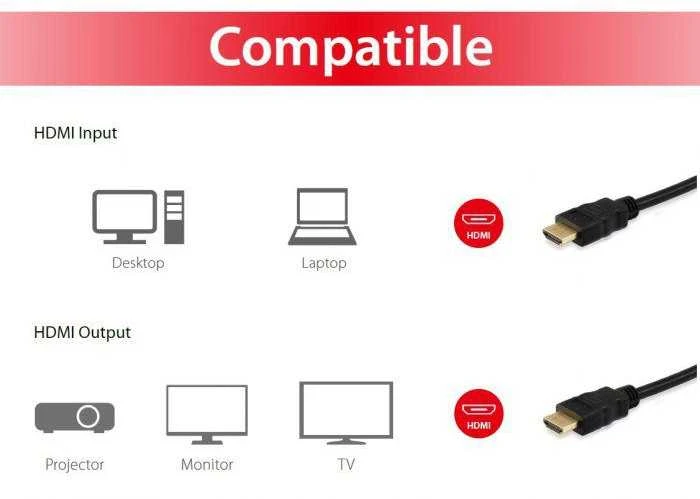 Compatible

HDMI Input

Desktop

Laptop

HDMI

HDMI Output

Projector

Monitor

TV

HDMI